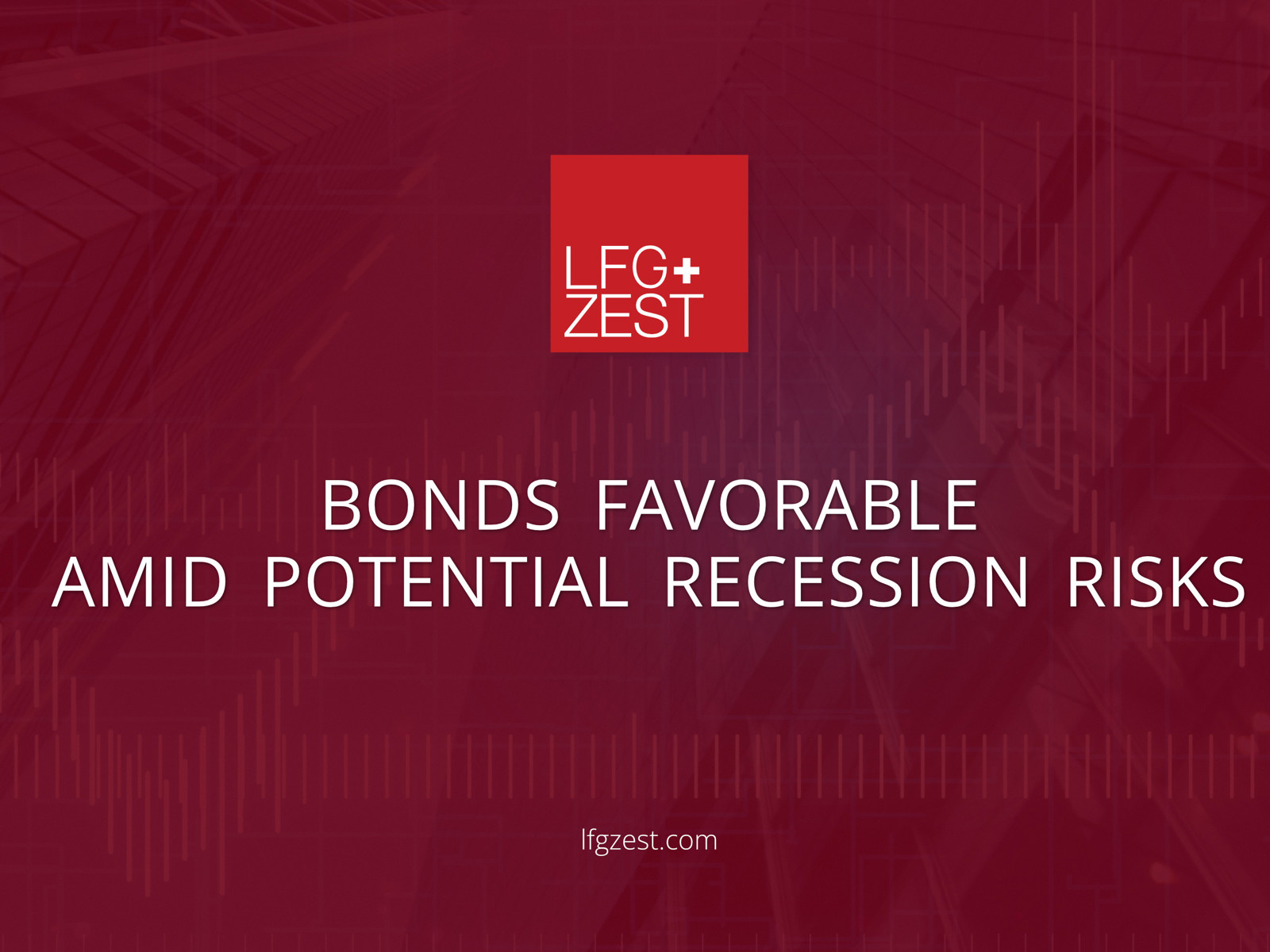 LFG+
ZEST

BONDS FAVORABLE
AMID POTENTIAL RECESSION RISKS

lfgzest.com